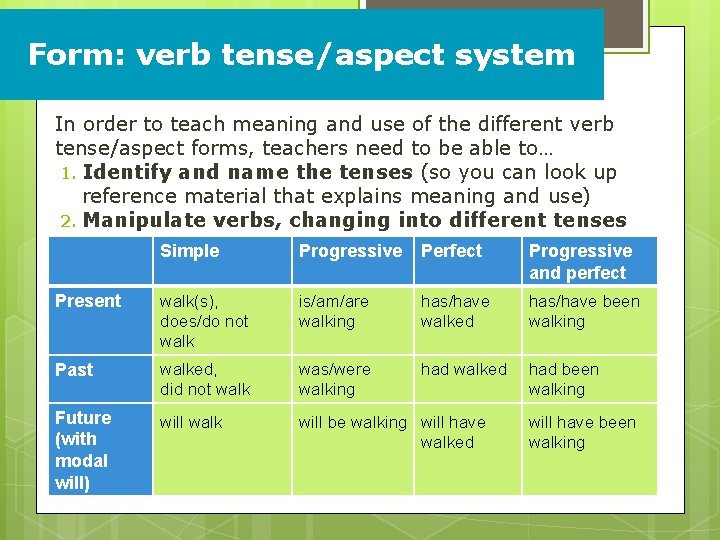 Form: verb tense/aspect system

In order to teach meaning and use of the different verb tense/aspect forms, teachers need to be able to…

1. Identify and name the tenses (so you can look up reference material that explains meaning and use)
2. Manipulate verbs, changing into different tenses

| | Simple | Progressive | Perfect | Progressive and perfect |
|---|---|---|---|---|
| Present | walk(s), does/do not walk | is/am/are walking | has/have walked | has/have been walking |
| Past | walked, did not walk | was/were walking | had walked | had been walking |
| Future (with modal will) | will walk | will be walking | will have walked | will have been walking |